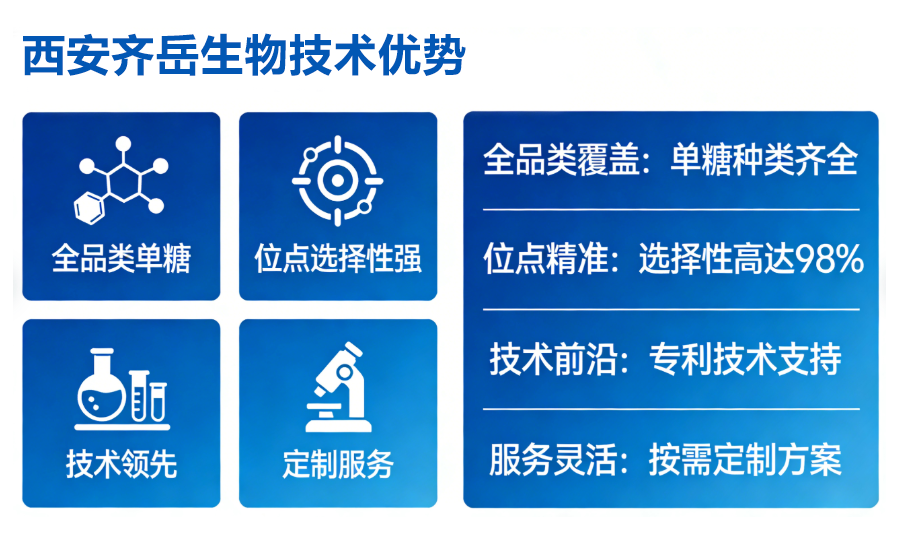 西安齐岳生物技术优势

全品类单糖

位点选择性强

技术领先

定制服务

全品类覆盖：单糖种类齐全

位点精准：选择性高达98%

技术前沿：专利技术支持

服务灵活：按需定制方案